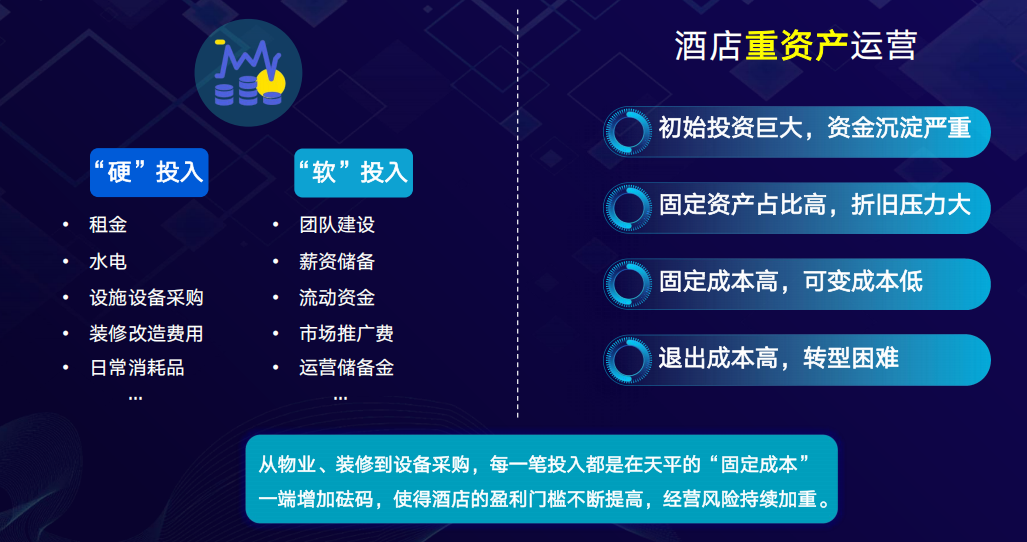 “硬”投入

• 租金
• 水电
• 设施设备采购
• 装修改造费用
• 日常消耗品
…

“软”投入

• 团队建设
• 薪资储备
• 流动资金
• 市场推广费
• 运营储备金
…

酒店重资产运营

初始投资巨大，资金沉淀严重

固定资产占比高，折旧压力大

固定成本高，可变成本低

退出成本高，转型困难

从物业、装修到设备采购，每一笔投入都是在天平的“固定成本”一端增加砝码，使得酒店的盈利门槛不断提高，经营风险持续加重。